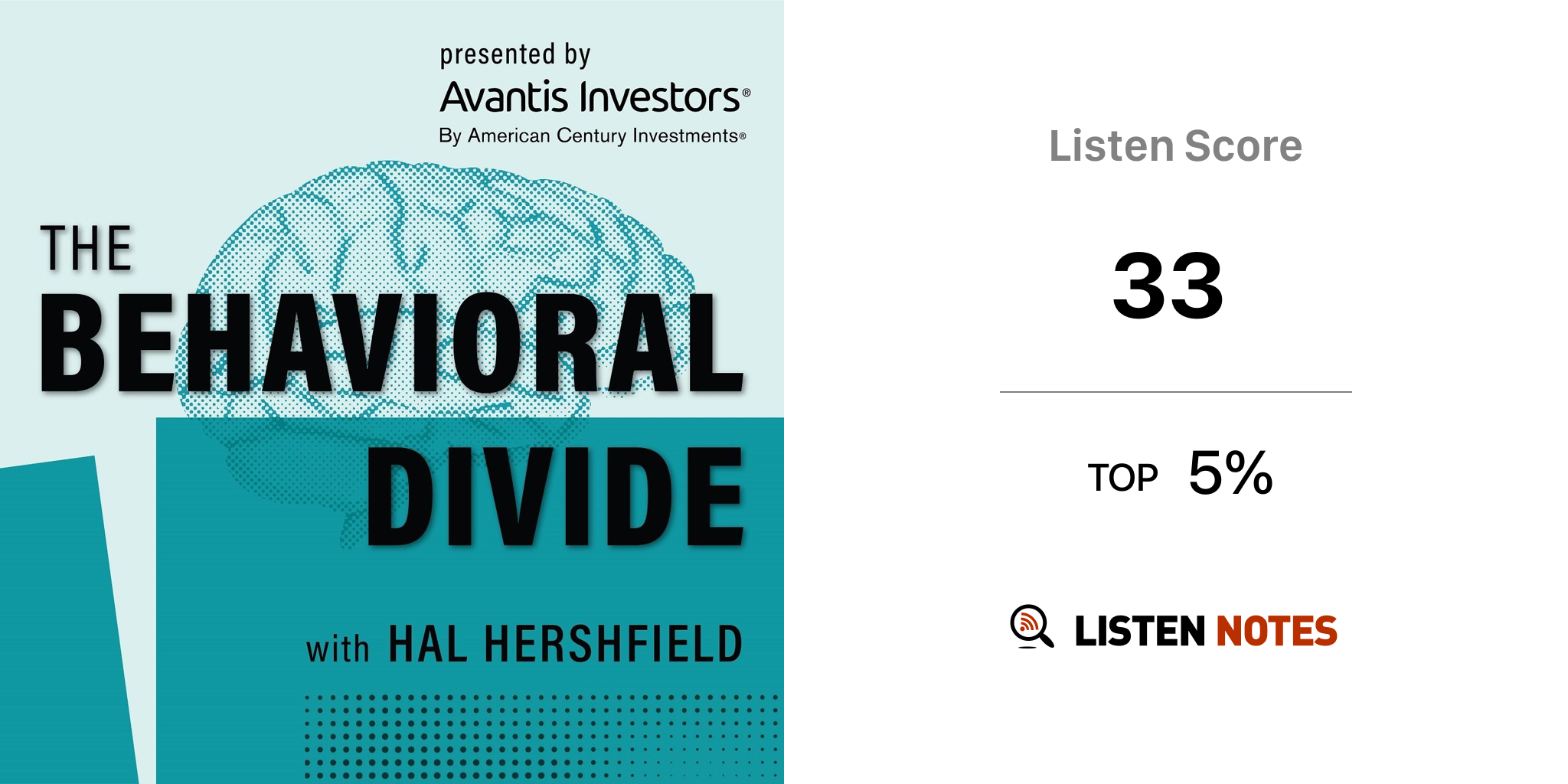 presented by
Avantis Investors®
By American Century Investments®

THE
BEHAVIORAL
DIVIDE

with HAL HERSHFIELD

Listen Score

33

TOP 5%

LISTEN NOTES